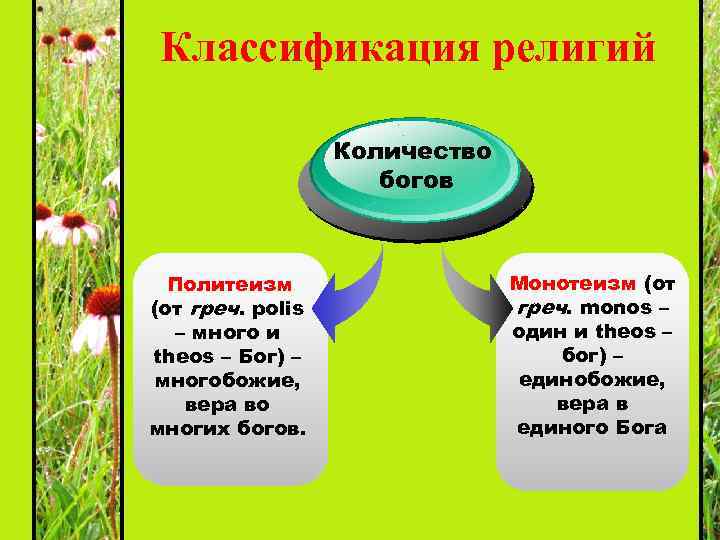 Классификация религий

Количество богов

Политеизм (от греч. polis – много и theos – Бог) – многобожие, вера во многих богов.

Монотеизм (от греч. monos – один и theos – бог) – единобожие, вера в единого Бога